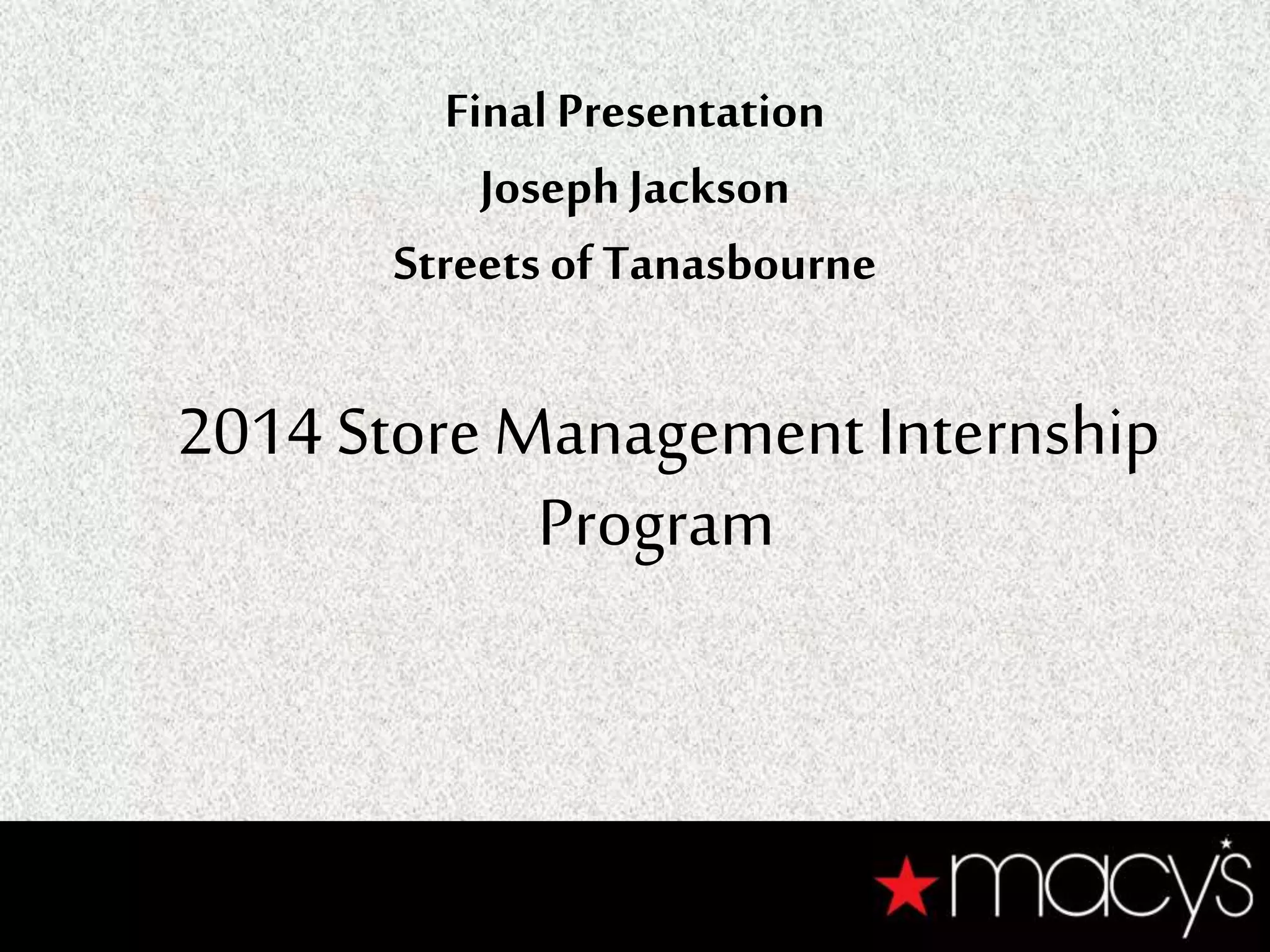 Final Presentation
Joseph Jackson
Streets of Tanasbourne

2014 Store Management Internship Program

macy's